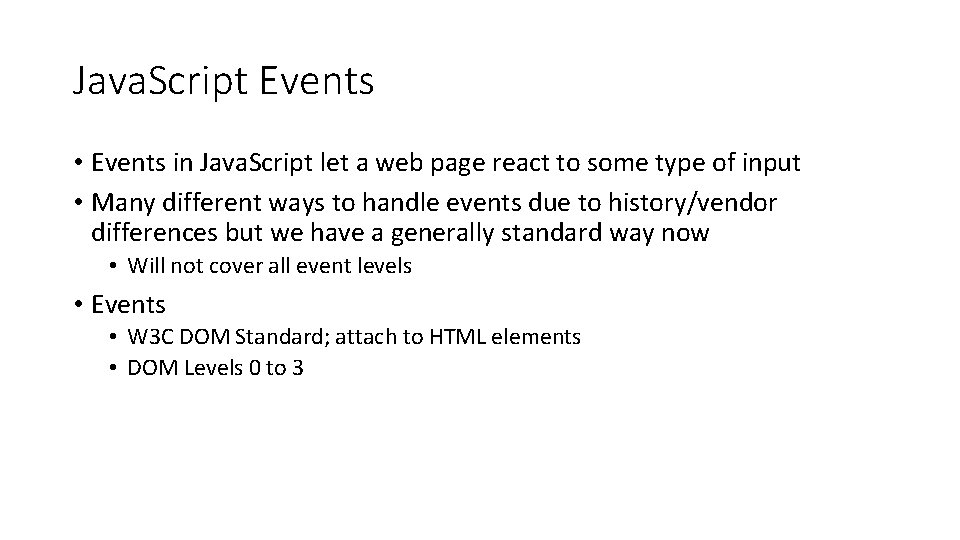 JavaScript Events

• Events in JavaScript let a web page react to some type of input
• Many different ways to handle events due to history/vendor differences but we have a generally standard way now
  • Will not cover all event levels
• Events
  • W3C DOM Standard; attach to HTML elements
  • DOM Levels 0 to 3